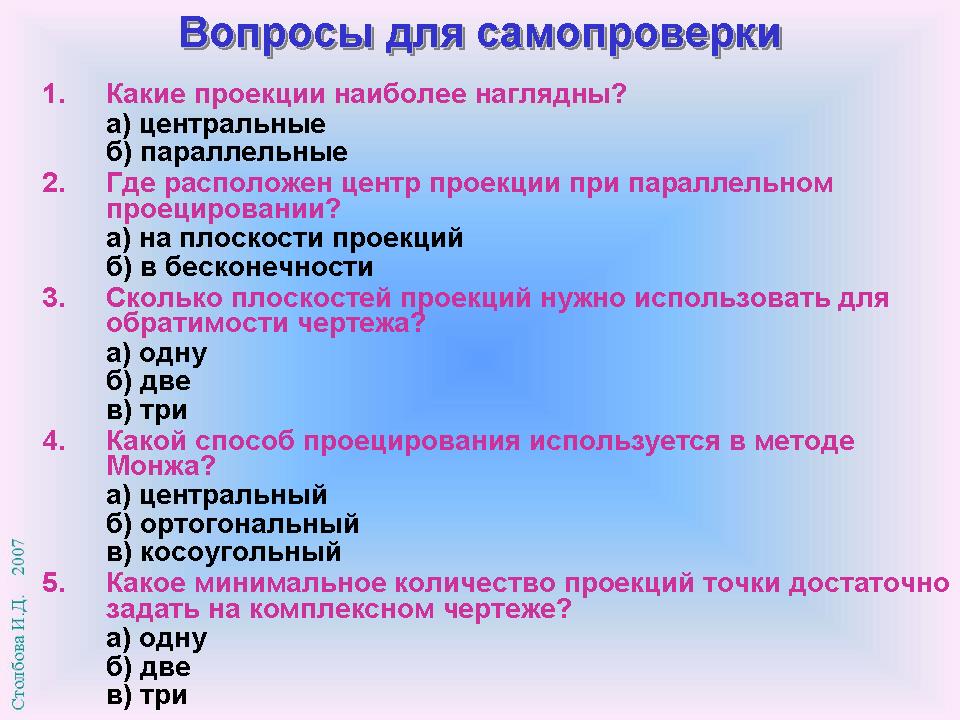 Вопросы для самопроверки

1. Какие проекции наиболее наглядны?
а) центральные
б) параллельные

2. Где расположен центр проекции при параллельном проецировании?
а) на плоскости проекций
б) в бесконечности

3. Сколько плоскостей проекций нужно использовать для обратимости чертежа?
а) одну
б) две
в) три

4. Какой способ проецирования используется в методе Монжа?
а) центральный
б) ортогональный
в) косоугольный

5. Какое минимальное количество проекций точки достаточно задать на комплексном чертеже?
а) одну
б) две
в) три

Столбова И.Д. 2007